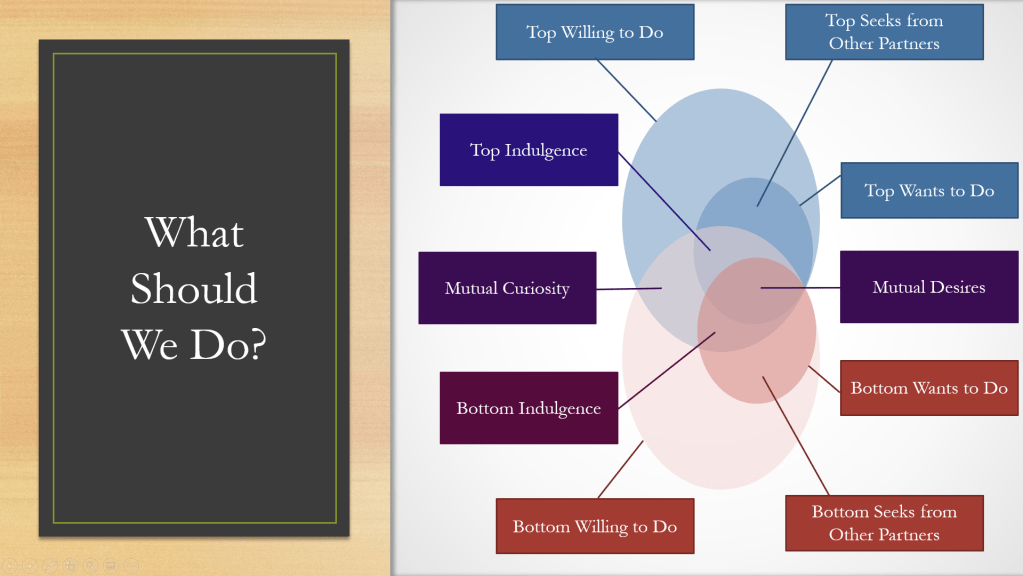 What Should We Do?

Top Willing to Do

Top Seeks from Other Partners

Top Indulgence

Top Wants to Do

Mutual Curiosity

Mutual Desires

Bottom Indulgence

Bottom Wants to Do

Bottom Willing to Do

Bottom Seeks from Other Partners